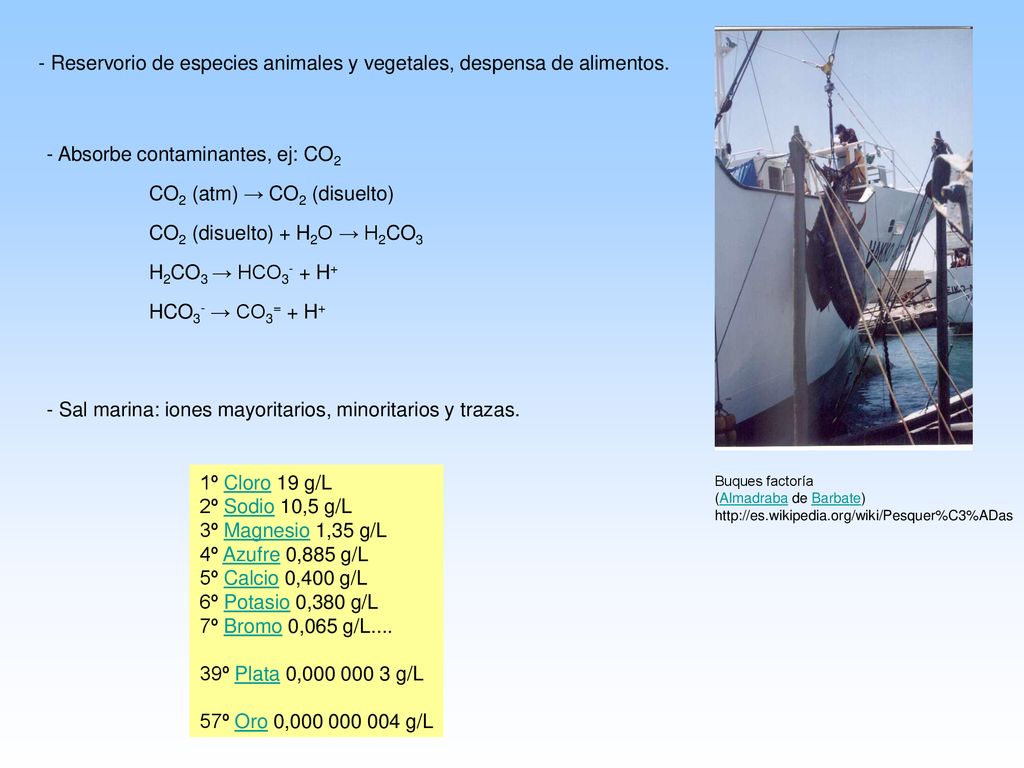 - Reservorio de especies animales y vegetales, despensa de alimentos.

- Absorbe contaminantes, ej: $CO_2$

$CO_2$ (atm) → $CO_2$ (disuelto)

$CO_2$ (disuelto) + $H_2O$ → $H_2CO_3$

$H_2CO_3$ → $HCO_3^-$ + $H^+$

$HCO_3^-$ → $CO_3^=$ + $H^+$

- Sal marina: iones mayoritarios, minoritarios y trazas.

1º Cloro 19 g/L
2º Sodio 10,5 g/L
3º Magnesio 1,35 g/L
4º Azufre 0,885 g/L
5º Calcio 0,400 g/L
6º Potasio 0,380 g/L
7º Bromo 0,065 g/L....

39º Plata 0,000 000 3 g/L

57º Oro 0,000 000 004 g/L

Buques factoría
(Almadraba de Barbate)
http://es.wikipedia.org/wiki/Pesquer%C3%ADas